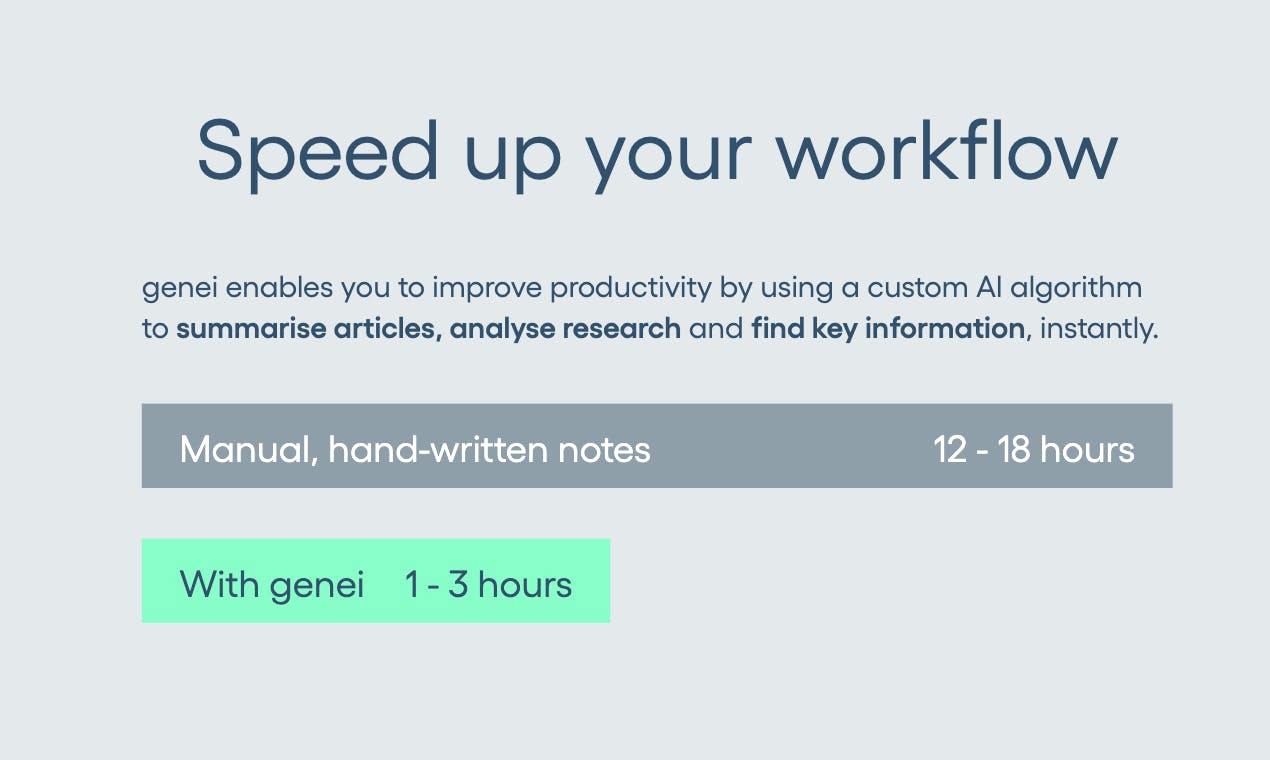 Speed up your workflow

genei enables you to improve productivity by using a custom AI algorithm to summarise articles, analyse research and find key information, instantly.

Manual, hand-written notes 12 - 18 hours

With genei 1 - 3 hours